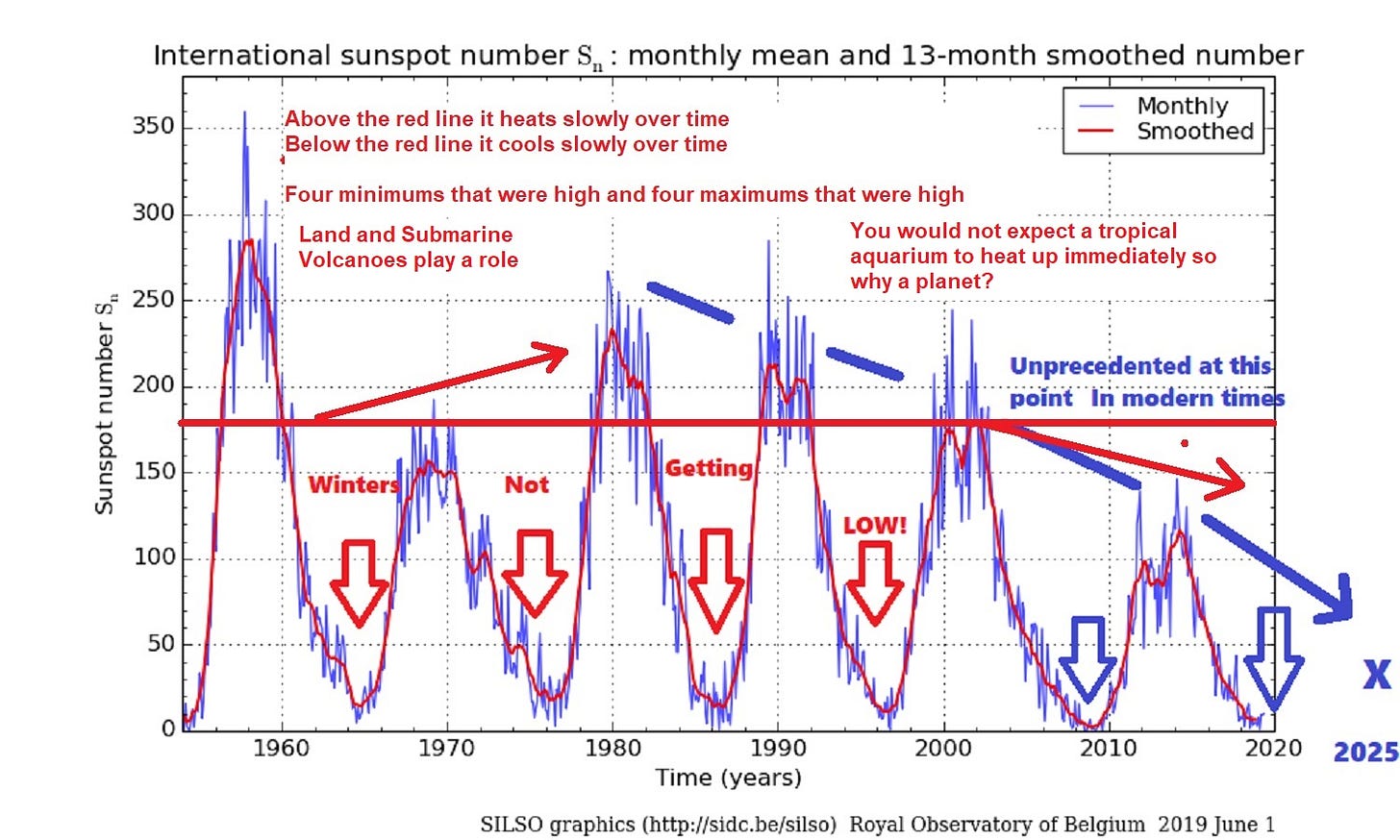 International sunspot number $S_n$ : monthly mean and 13-month smoothed number

Monthly
Smoothed

Above the red line it heats slowly over time
Below the red line it cools slowly over time

Four minimums that were high and four maximums that were high

Land and Submarine Volcanoes play a role

You would not expect a tropical aquarium to heat up immediately so why a planet?

Unprecedented at this point In modern times

Winters

Not

Getting

LOW!

X

2025

Sunspot number $S_n$

350
300
250
200
150
100
50
0

1960
1970
1980
1990
2000
2010
2020

Time (years)

SILSO graphics (http://sidc.be/silso) Royal Observatory of Belgium 2019 June 1